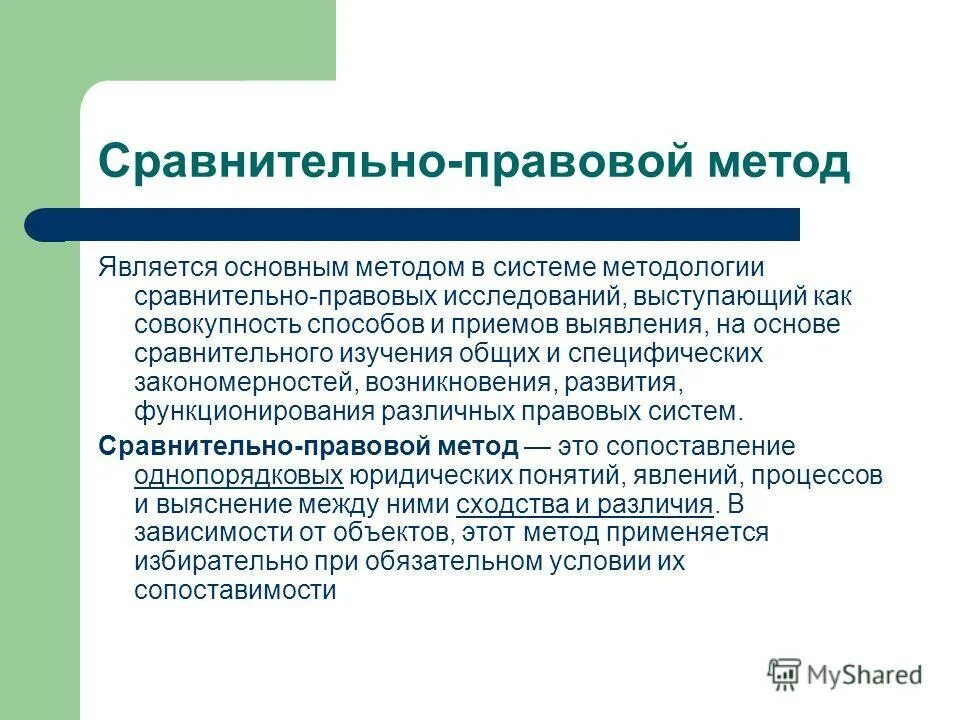 Сравнительно-правовой метод

Является основным методом в системе методологии сравнительно-правовых исследований, выступающий как совокупность способов и приемов выявления, на основе сравнительного изучения общих и специфических закономерностей, возникновения, развития, функционирования различных правовых систем.

Сравнительно-правовой метод — это сопоставление однопорядковых юридических понятий, явлений, процессов и выяснение между ними сходства и различия. В зависимости от объектов, этот метод применяется избирательно при обязательном условии их сопоставимости

MyShared